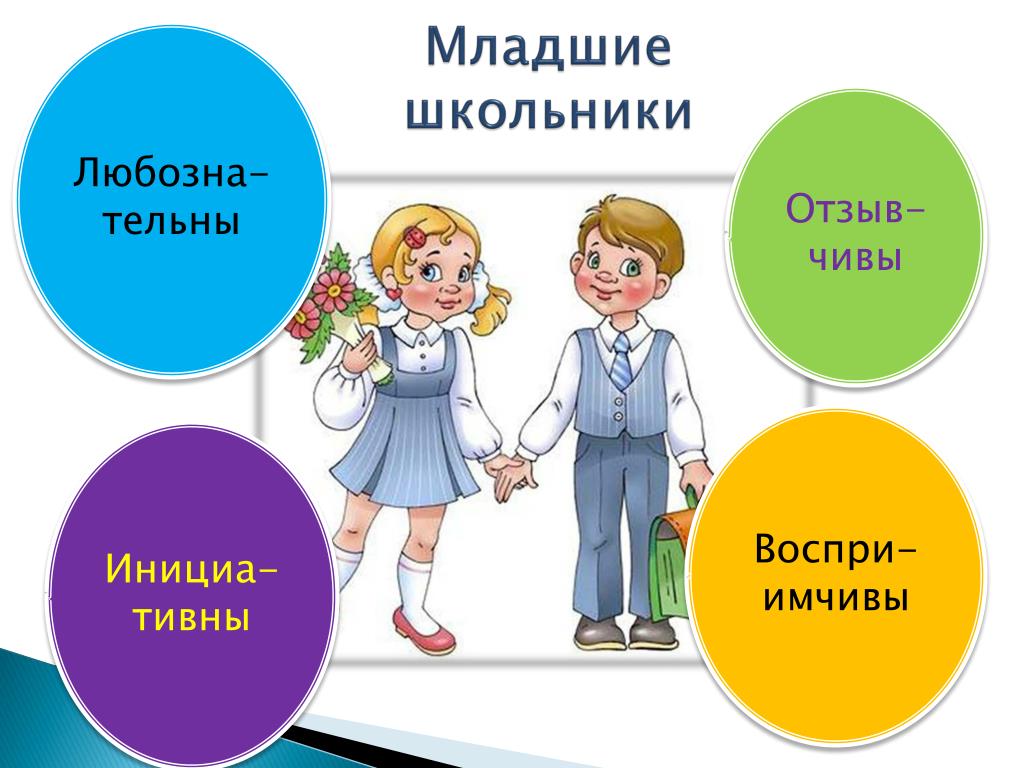 Младшие школьники

Любознательны

Отзывчивы

Инициативны

Восприимчивы